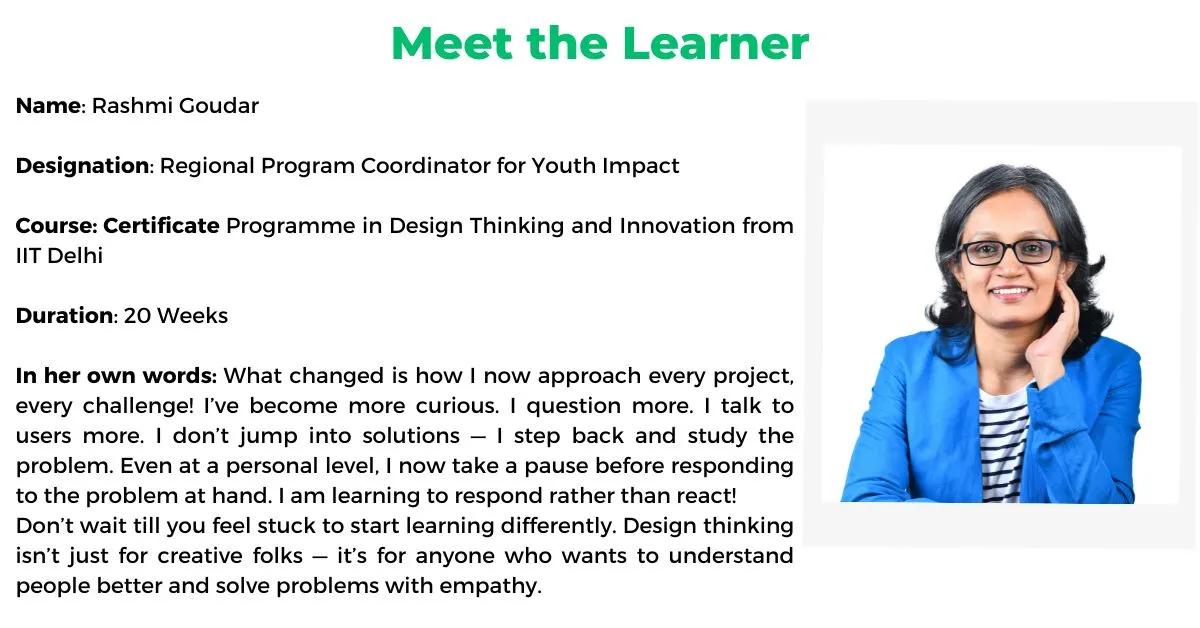 Meet the Learner

Name: Rashmi Goudar

Designation: Regional Program Coordinator for Youth Impact

Course: Certificate Programme in Design Thinking and Innovation from IIT Delhi

Duration: 20 Weeks

In her own words: What changed is how I now approach every project, every challenge! I've become more curious. I question more. I talk to users more. I don't jump into solutions — I step back and study the problem. Even at a personal level, I now take a pause before responding to the problem at hand. I am learning to respond rather than react!
Don't wait till you feel stuck to start learning differently. Design thinking isn't just for creative folks — it's for anyone who wants to understand people better and solve problems with empathy.